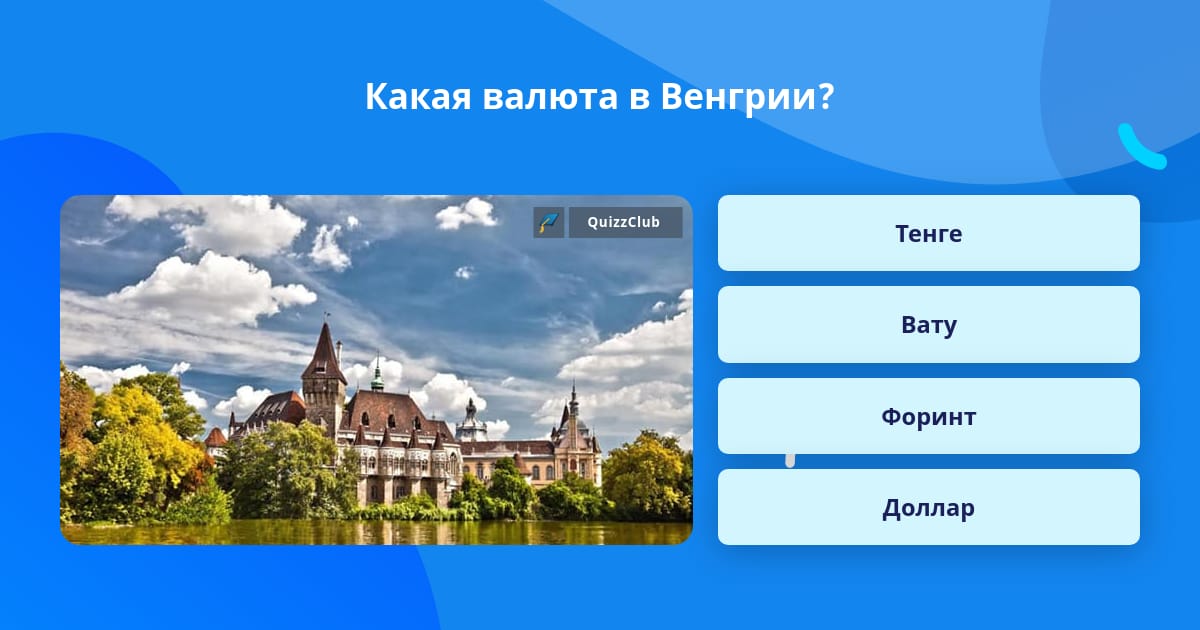 Какая валюта в Венгрии?

QuizzClub

Тенге

Вату

Форинт

Доллар